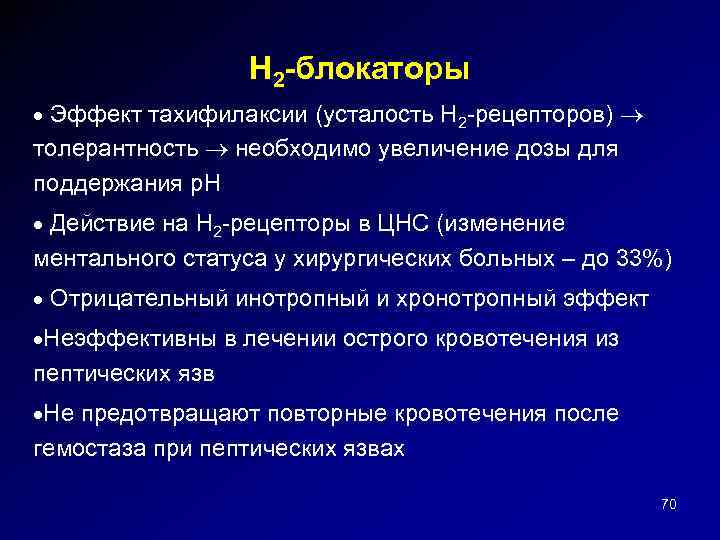 $H_2$-блокаторы

• Эффект тахифилаксии (усталость $H_2$-рецепторов) $\rightarrow$ толерантность $\rightarrow$ необходимо увеличение дозы для поддержания pH

• Действие на $H_2$-рецепторы в ЦНС (изменение ментального статуса у хирургических больных – до 33%)

• Отрицательный инотропный и хронотропный эффект

•Неэффективны в лечении острого кровотечения из пептических язв

•Не предотвращают повторные кровотечения после гемостаза при пептических язвах

70